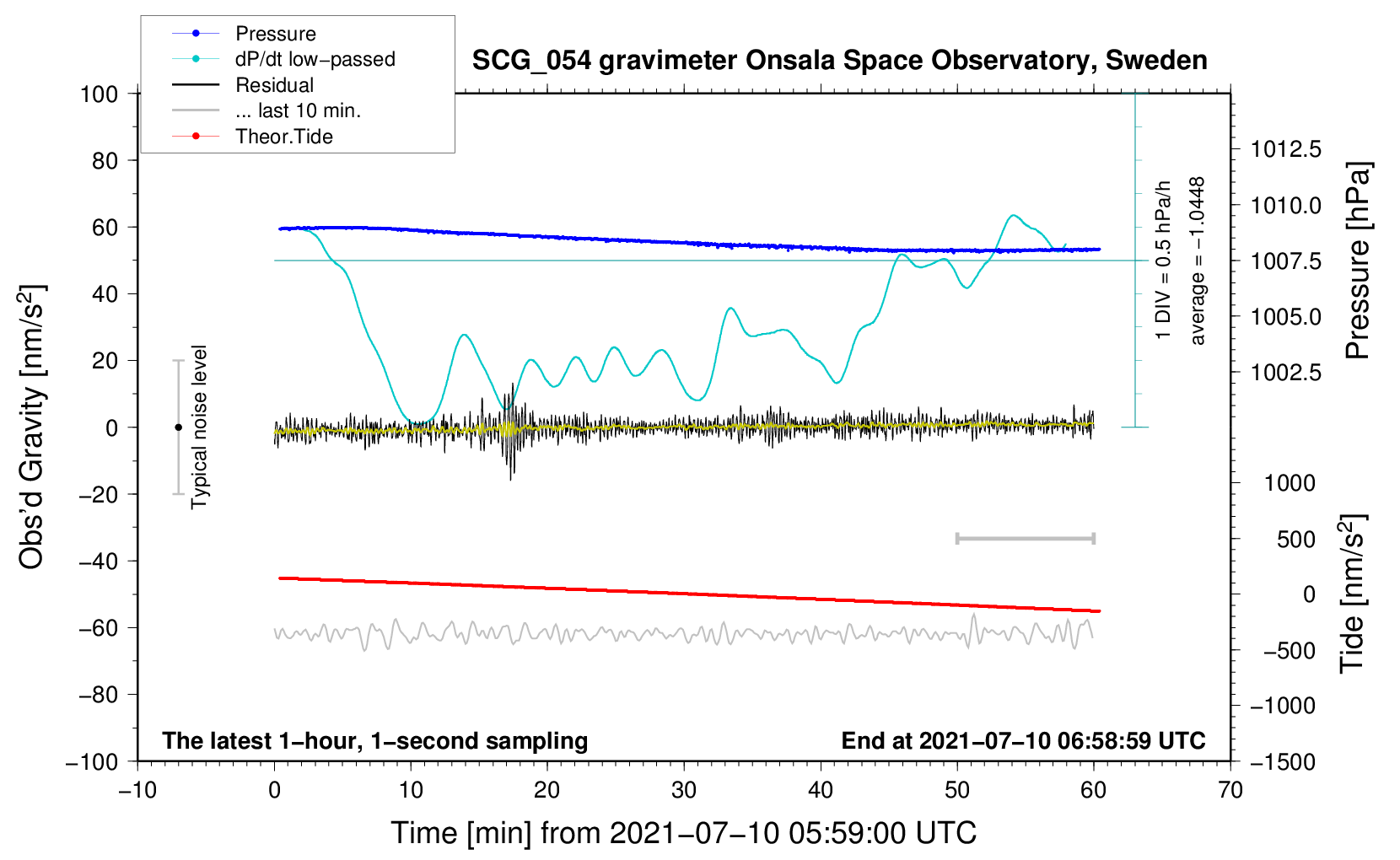 Pressure
dP/dt low−passed
Residual
... last 10 min.
Theor.Tide

SCG_054 gravimeter Onsala Space Observatory, Sweden

100
80
60
40
20
0
−20
−40
−60
−80
−100

Obs'd Gravity [nm/s$^2$]

Typical noise level

1 DIV = 0.5 hPa/h
average = −1.0448

1012.5
1010.0
1007.5
1005.0
1002.5

Pressure [hPa]

1000
500
0
−500
−1000
−1500

Tide [nm/s$^2$]

The latest 1−hour, 1−second sampling
End at 2021−07−10 06:58:59 UTC

−10
0
10
20
30
40
50
60
70

Time [min] from 2021−07−10 05:59:00 UTC